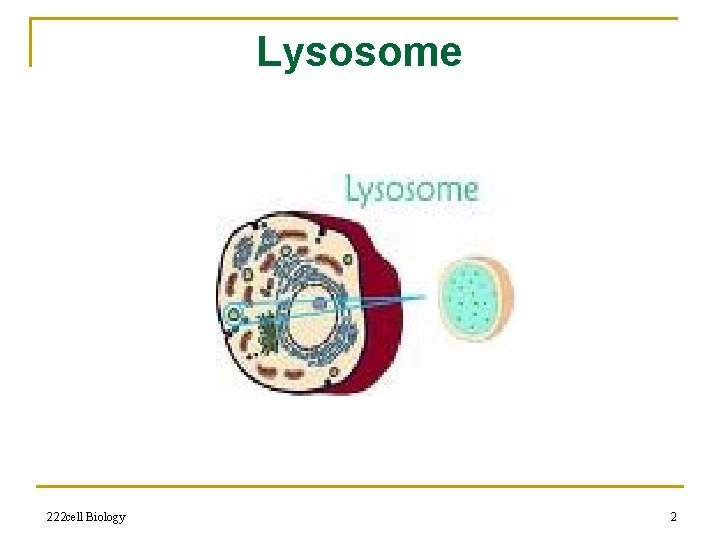 Lysosome

Lysosome

222cell Biology

2